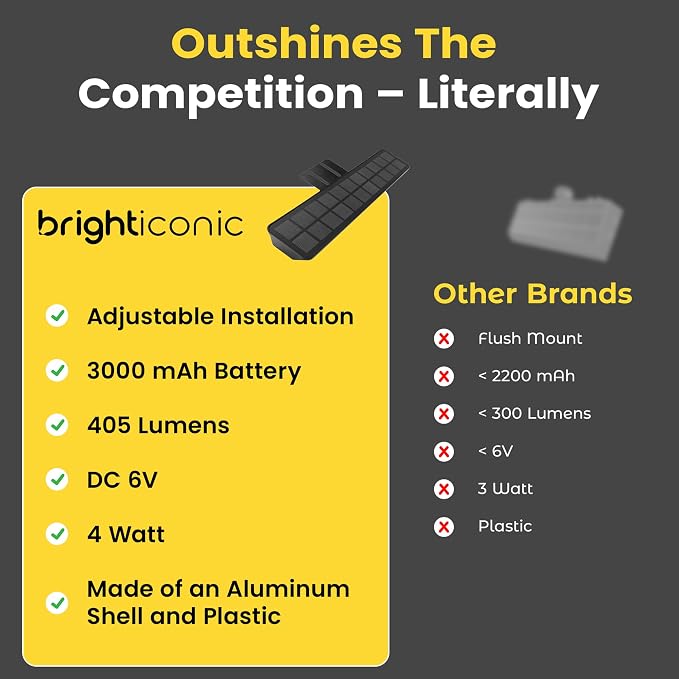 Outshines The
Competition – Literally

brighticonic

Adjustable Installation

3000 mAh Battery

405 Lumens

DC 6V

4 Watt

Made of an Aluminum Shell and Plastic

Other Brands

Flush Mount

< 2200 mAh

< 300 Lumens

< 6V

3 Watt

Plastic